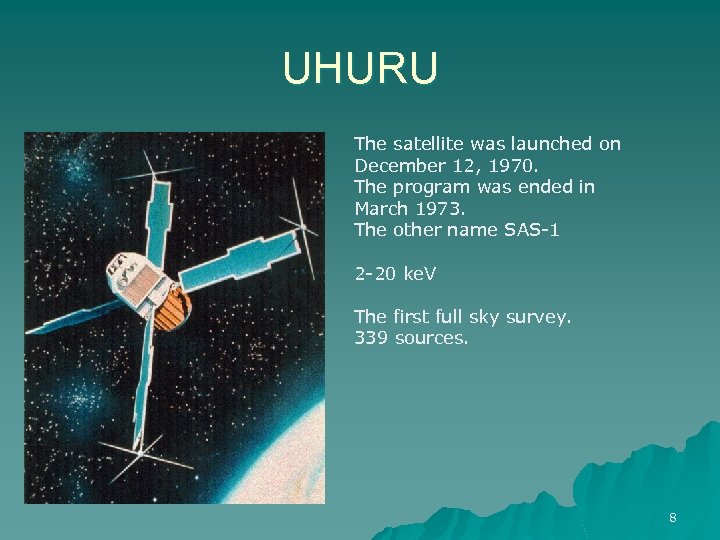 UHURU

The satellite was launched on December 12, 1970.
The program was ended in March 1973.
The other name SAS-1

2-20 keV

The first full sky survey.
339 sources.

8